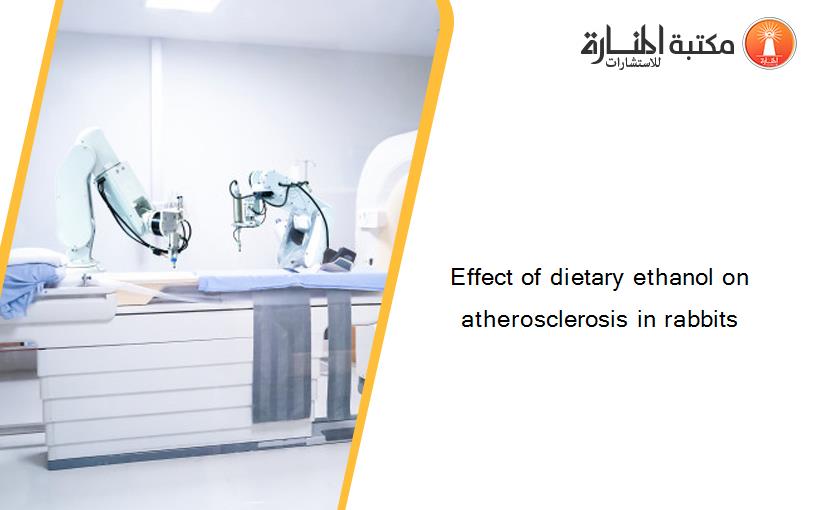 مكتبة المنارة للاستشارات

Effect of dietary ethanol on atherosclerosis in rabbits